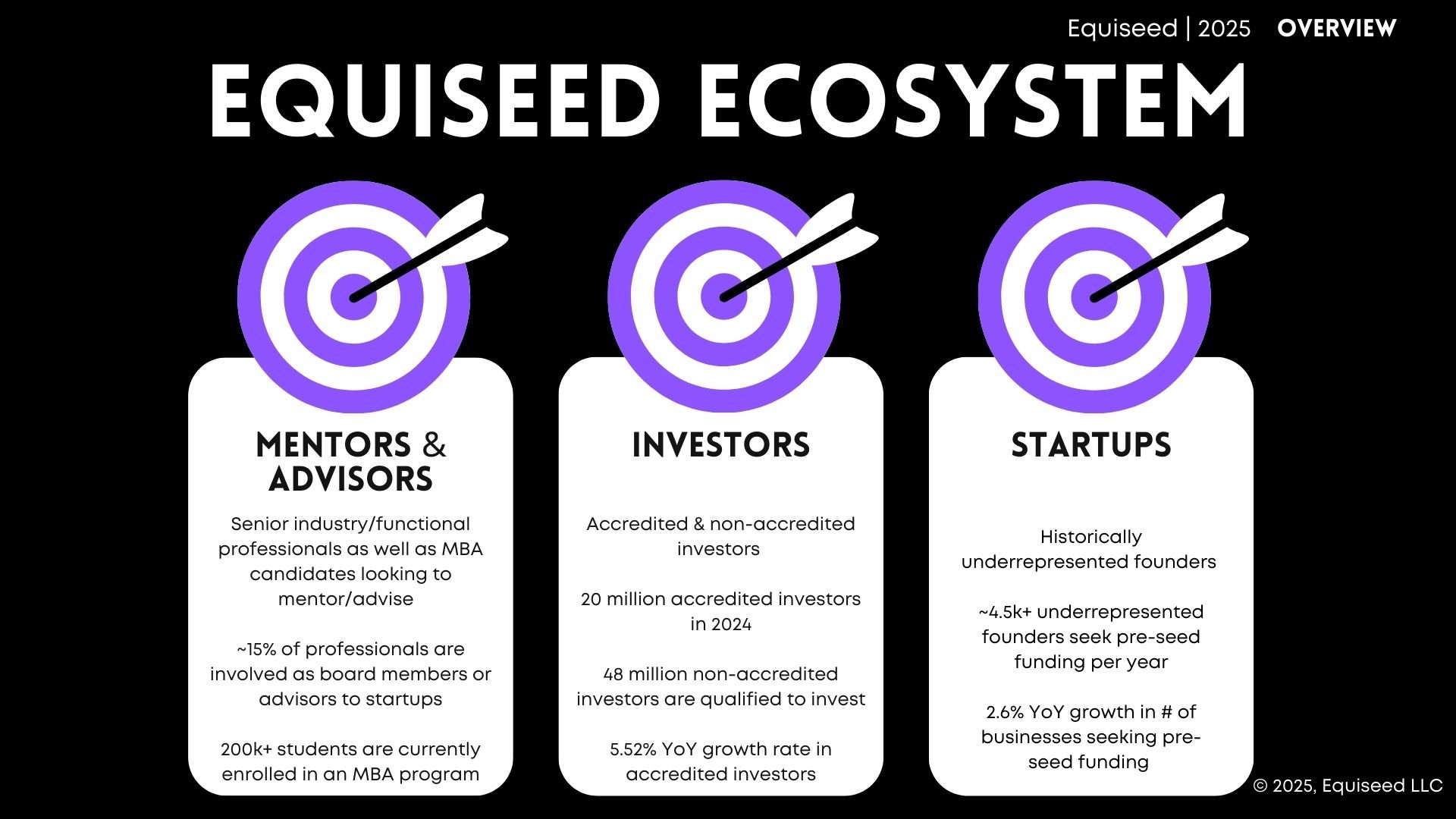 Equiseed | 2025 OVERVIEW

EQUISEED ECOSYSTEM

MENTORS & ADVISORS

Senior industry/functional professionals as well as MBA candidates looking to mentor/advise

~15% of professionals are involved as board members or advisors to startups

200k+ students are currently enrolled in an MBA program

INVESTORS

Accredited & non-accredited investors

20 million accredited investors in 2024

48 million non-accredited investors are qualified to invest

5.52% YoY growth rate in accredited investors

STARTUPS

Historically underrepresented founders

~4.5k+ underrepresented founders seek pre-seed funding per year

2.6% YoY growth in # of businesses seeking pre-seed funding

© 2025, Equiseed LLC